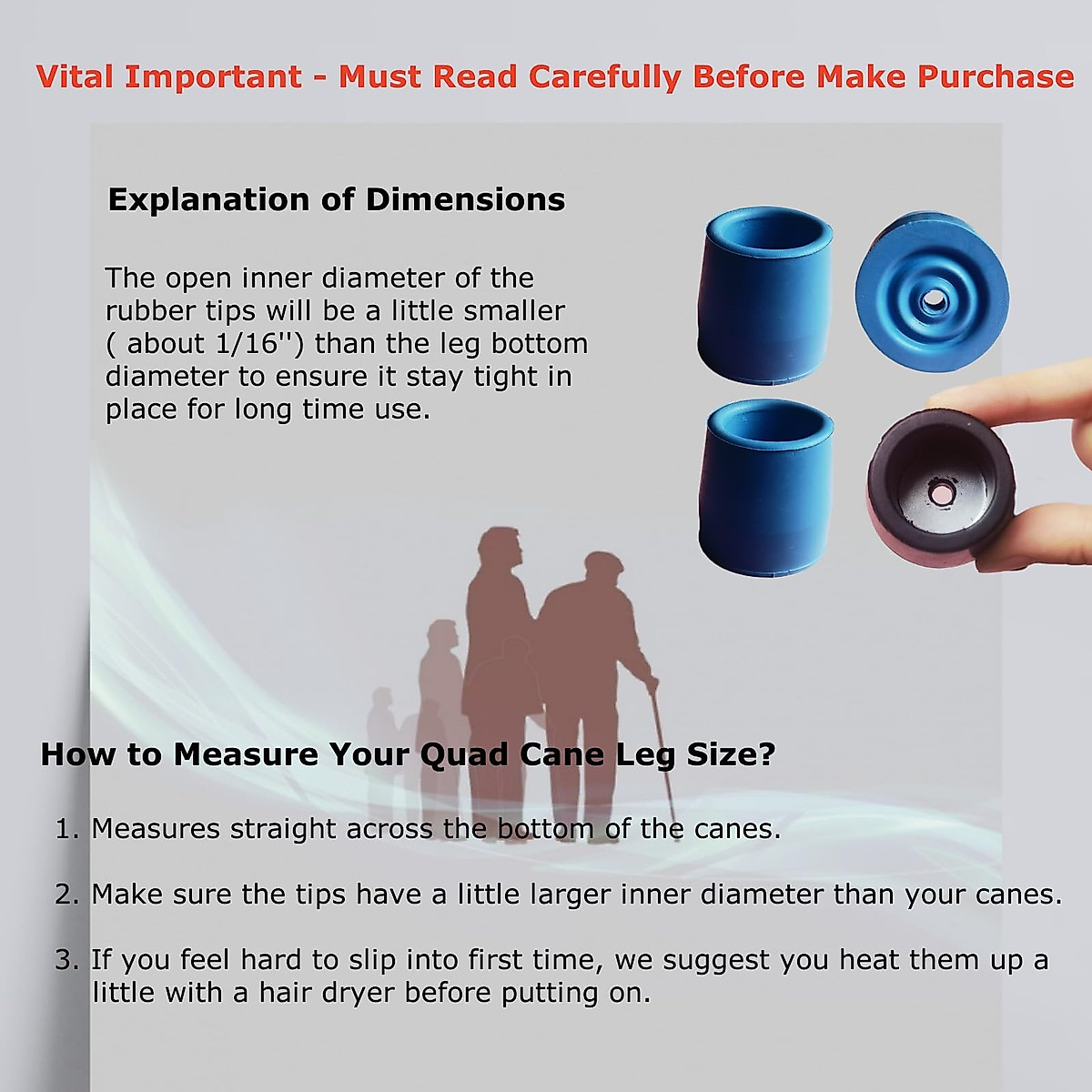 Vital Important - Must Read Carefully Before Make Purchase

Explanation of Dimensions

The open inner diameter of the rubber tips will be a little smaller ( about 1/16'') than the leg bottom diameter to ensure it stay tight in place for long time use.

How to Measure Your Quad Cane Leg Size?

1. Measures straight across the bottom of the canes.

2. Make sure the tips have a little larger inner diameter than your canes.

3. If you feel hard to slip into first time, we suggest you heat them up a little with a hair dryer before putting on.